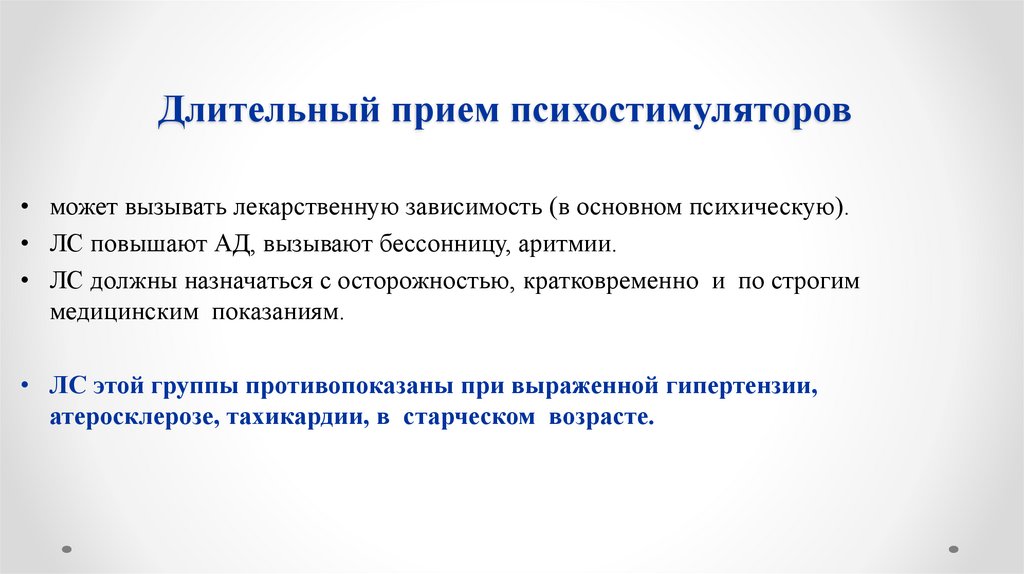 Длительный прием психостимуляторов

• может вызывать лекарственную зависимость (в основном психическую).
• ЛС повышают АД, вызывают бессонницу, аритмии.
• ЛС должны назначаться с осторожностью, кратковременно и по строгим медицинским показаниям.

• ЛС этой группы противопоказаны при выраженной гипертензии, атеросклерозе, тахикардии, в старческом возрасте.